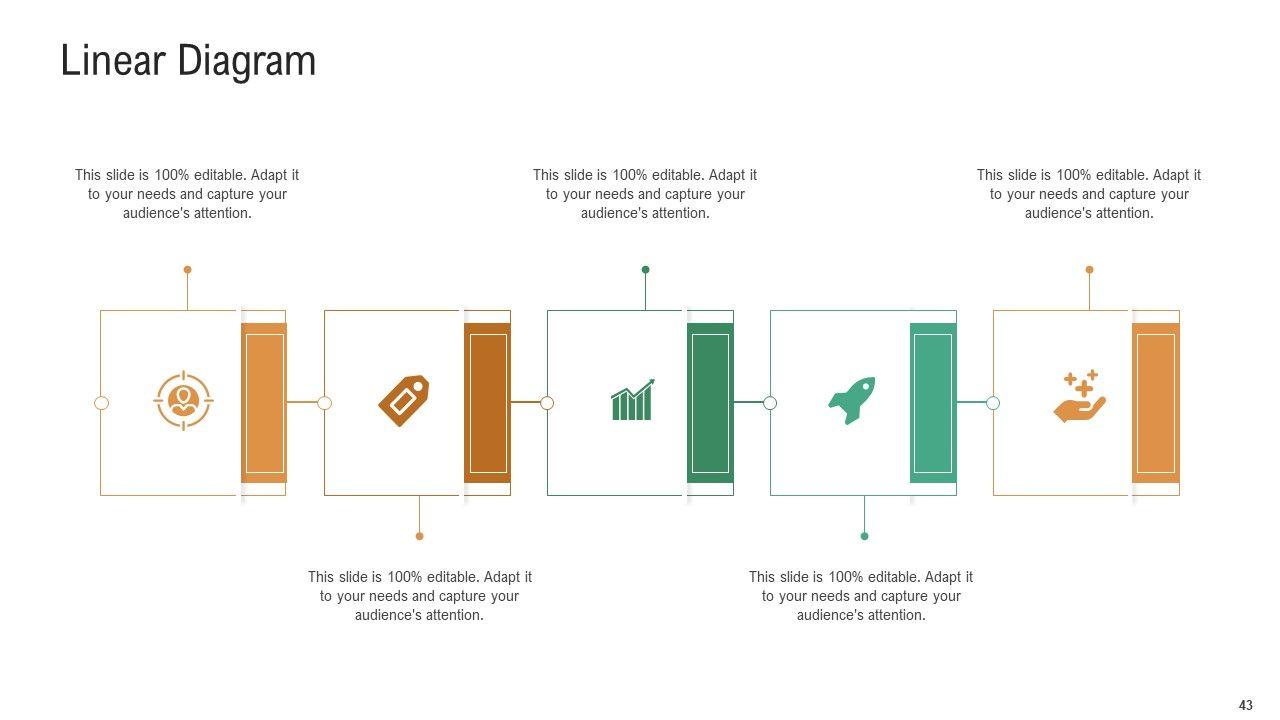 Linear Diagram

This slide is 100% editable. Adapt it to your needs and capture your audience's attention.

This slide is 100% editable. Adapt it to your needs and capture your audience's attention.

This slide is 100% editable. Adapt it to your needs and capture your audience's attention.

This slide is 100% editable. Adapt it to your needs and capture your audience's attention.

This slide is 100% editable. Adapt it to your needs and capture your audience's attention.

43